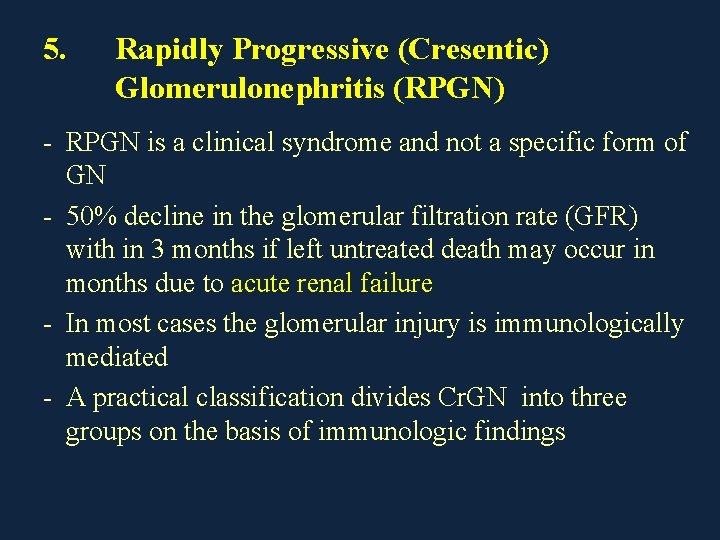 5. Rapidly Progressive (Cresentic) Glomerulonephritis (RPGN)

- RPGN is a clinical syndrome and not a specific form of GN
- 50% decline in the glomerular filtration rate (GFR) with in 3 months if left untreated death may occur in months due to acute renal failure
- In most cases the glomerular injury is immunologically mediated
- A practical classification divides CrGN into three groups on the basis of immunologic findings